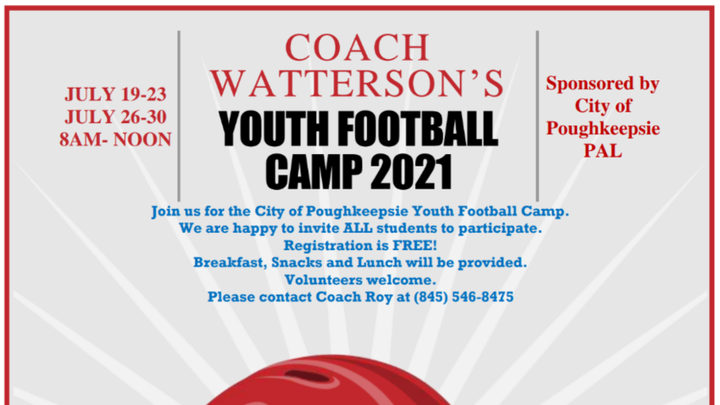 JULY 19-23
JULY 26-30
8AM- NOON

COACH WATTERSON'S
YOUTH FOOTBALL CAMP 2021

Sponsored by City of Poughkeepsie PAL

Join us for the City of Poughkeepsie Youth Football Camp.
We are happy to invite ALL students to participate.
Registration is FREE!
Breakfast, Snacks and Lunch will be provided.
Volunteers welcome.
Please contact Coach Roy at (845) 546-8475